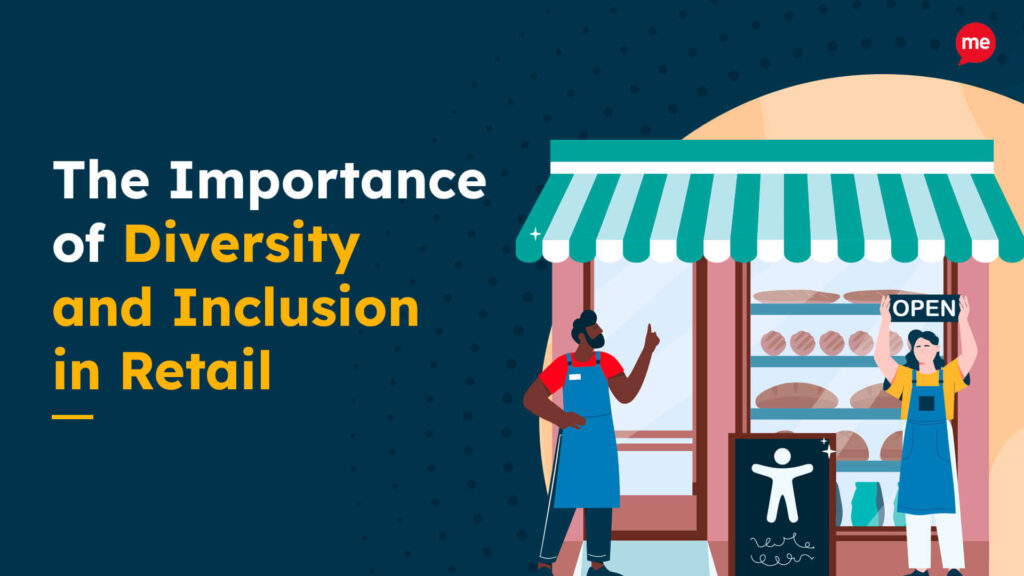 me

The Importance of Diversity and Inclusion in Retail

OPEN